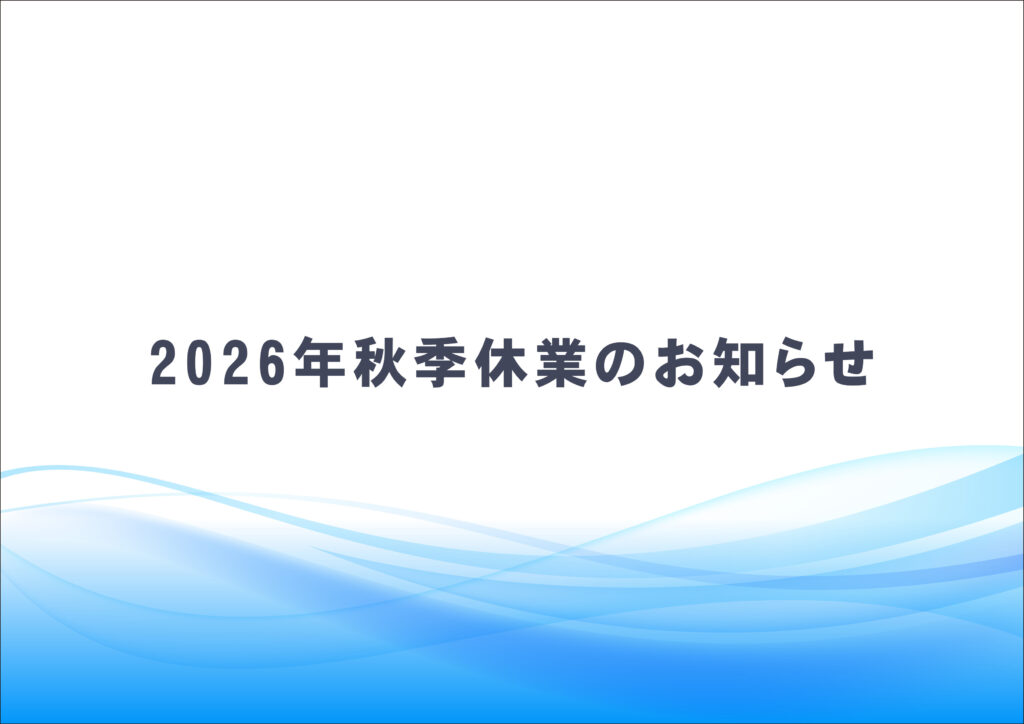 2026年秋季休業のお知らせ